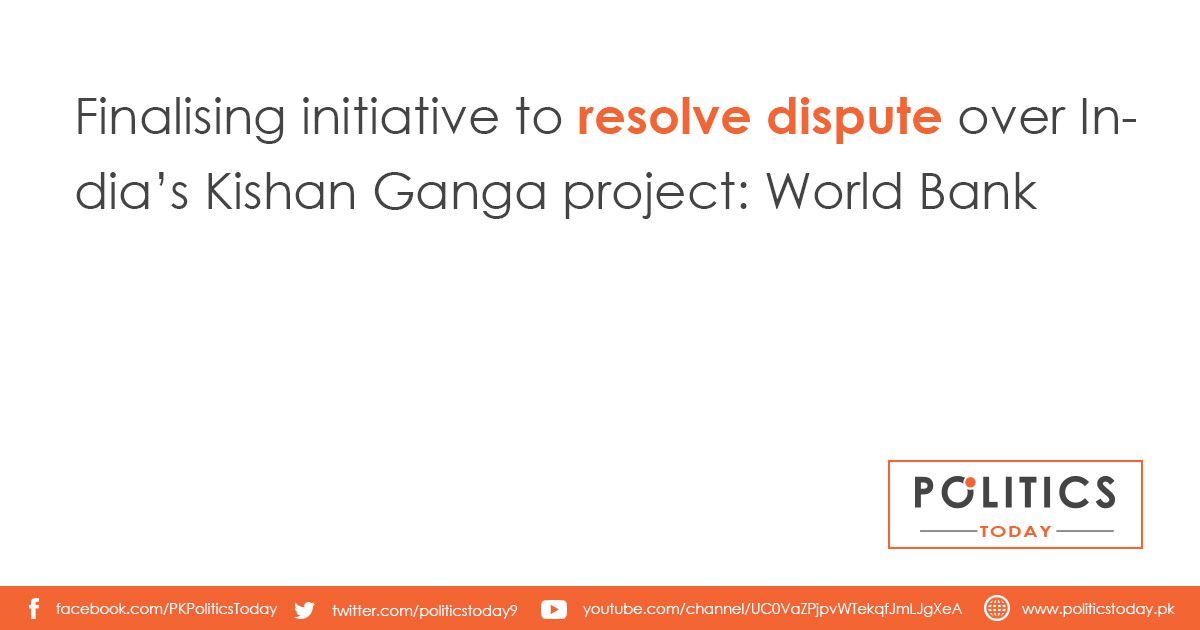 Finalising initiative to resolve dispute over India's Kishan Ganga project: World Bank

POLITICS
TODAY

facebook.com/PKPoliticsToday twitter.com/politicstoday9 youtube.com/channel/UC0VaZPjpvWTekqfJmLJgXeA www.politicstoday.pk